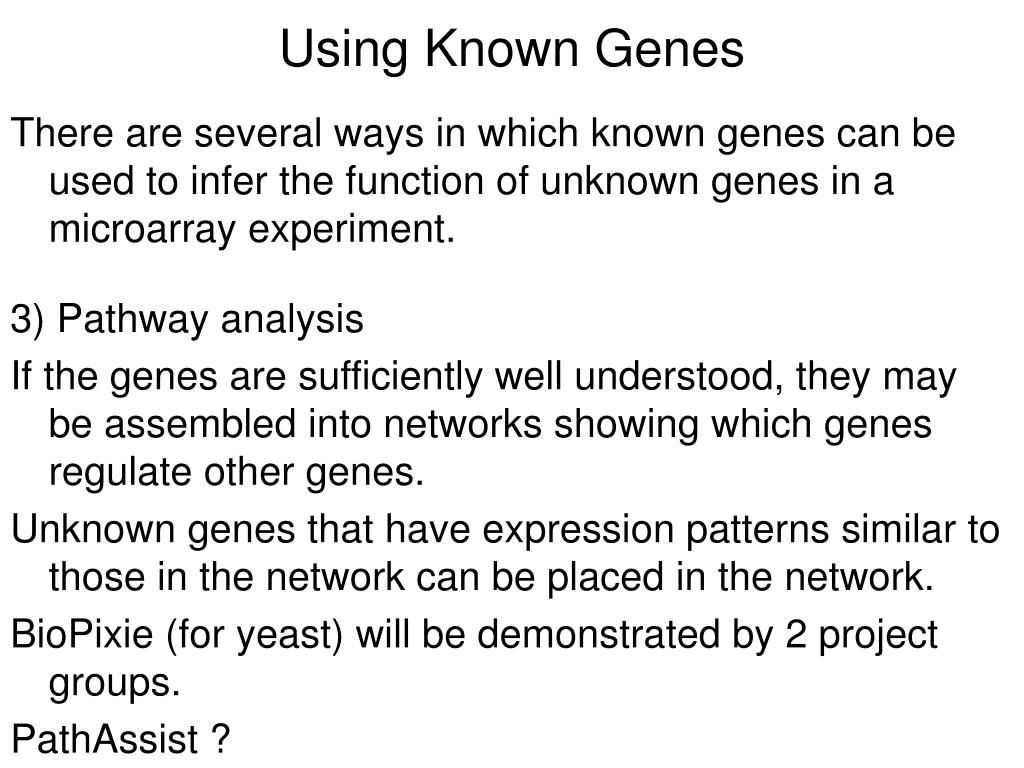 Using Known Genes

There are several ways in which known genes can be used to infer the function of unknown genes in a microarray experiment.

3) Pathway analysis

If the genes are sufficiently well understood, they may be assembled into networks showing which genes regulate other genes.

Unknown genes that have expression patterns similar to those in the network can be placed in the network.

BioPixie (for yeast) will be demonstrated by 2 project groups.

PathAssist ?